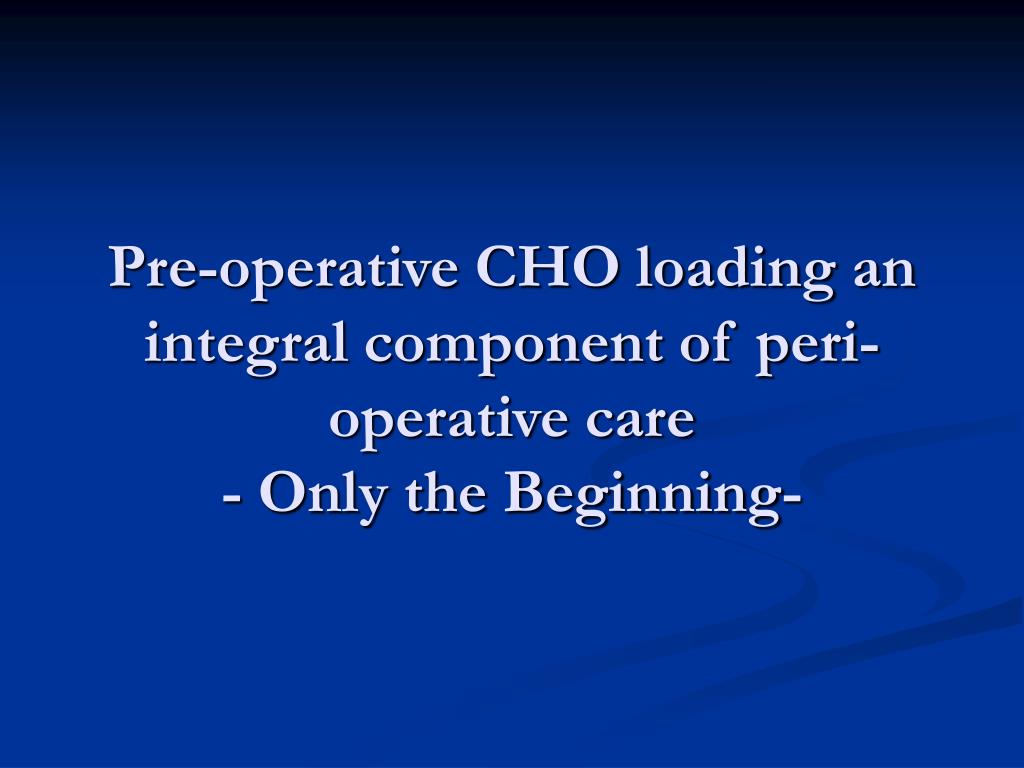 Pre-operative CHO loading an integral component of peri-operative care
- Only the Beginning-